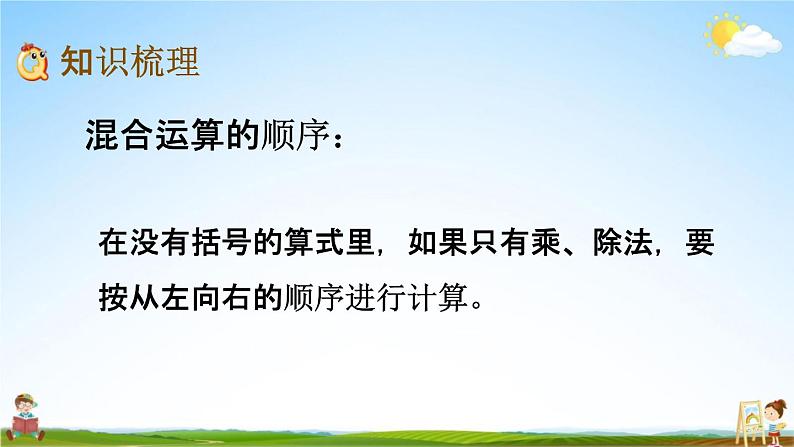 知识梳理

混合运算的顺序：

在没有括号的算式里，如果只有乘、除法，要按从左向右的顺序进行计算。